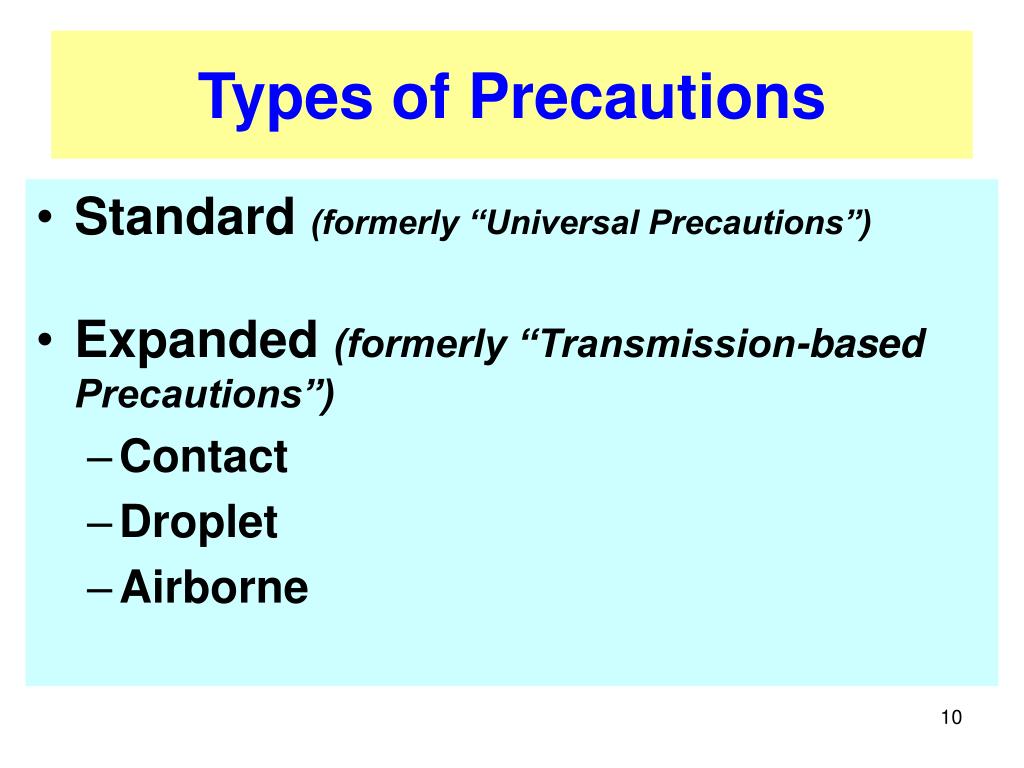 Types of Precautions

• Standard (formerly “Universal Precautions”)

• Expanded (formerly “Transmission-based Precautions”)
– Contact
– Droplet
– Airborne

10